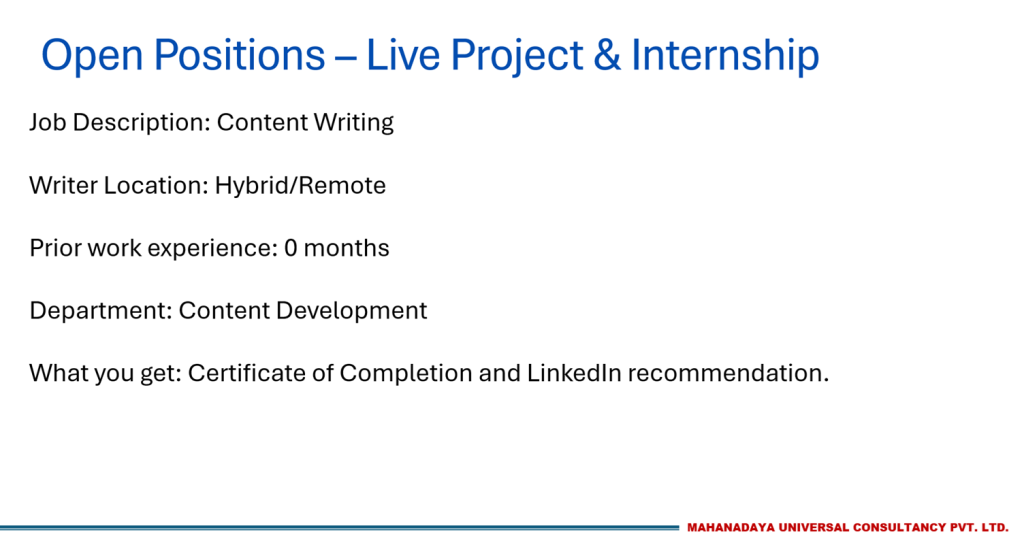 Open Positions – Live Project & Internship

Job Description: Content Writing

Writer Location: Hybrid/Remote

Prior work experience: 0 months

Department: Content Development

What you get: Certificate of Completion and LinkedIn recommendation.

MAHANADAYA UNIVERSAL CONSULTANCY PVT. LTD.